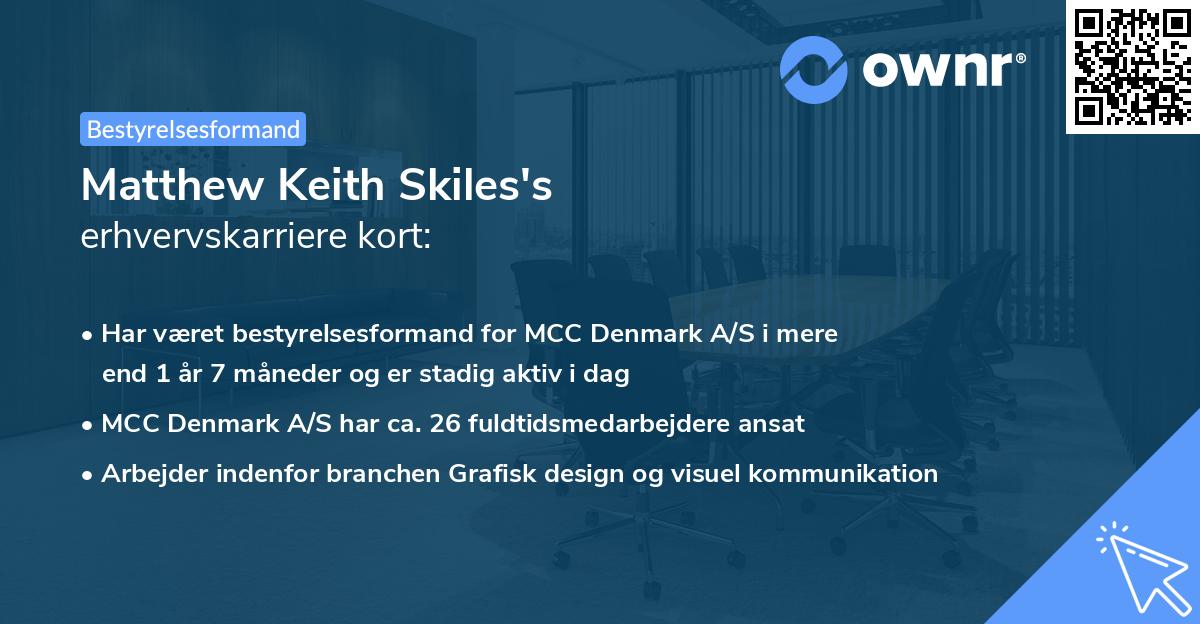 ownr®

Bestyrelsesformand

Matthew Keith Skiles's
erhvervskarriere kort:

• Har været bestyrelsesformand for MCC Denmark A/S i mere end 1 år 7 måneder og er stadig aktiv i dag

• MCC Denmark A/S har ca. 26 fuldtidsmedarbejdere ansat

• Arbejder indenfor branchen Grafisk design og visuel kommunikation